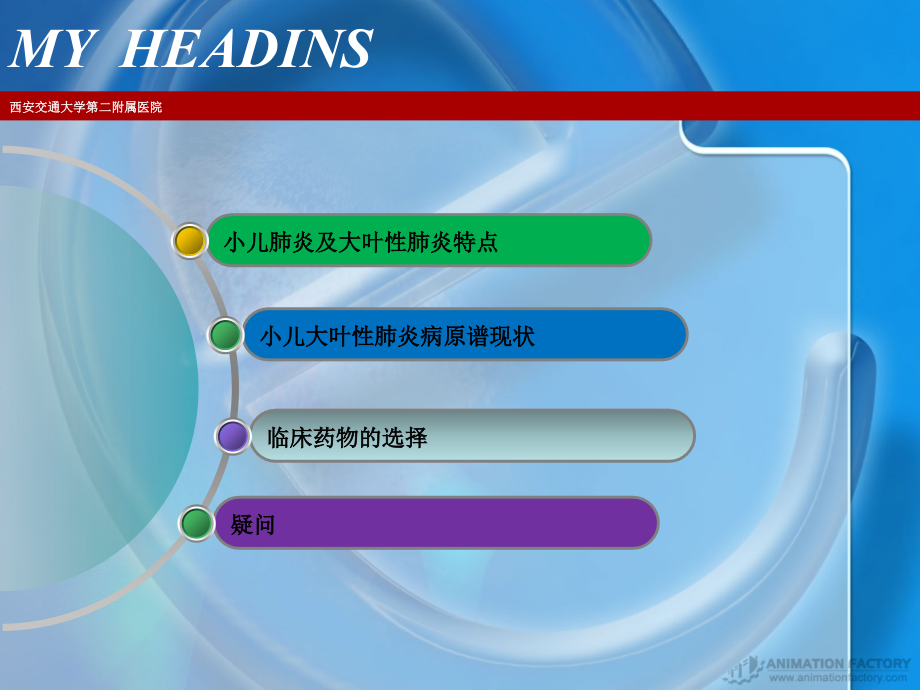 MY HEADINS

西安交通大学第二附属医院

小儿肺炎及大叶性肺炎特点

小儿大叶性肺炎病原谱现状

临床药物的选择

疑问

ANIMATION FACTORY
www.animationfactory.com